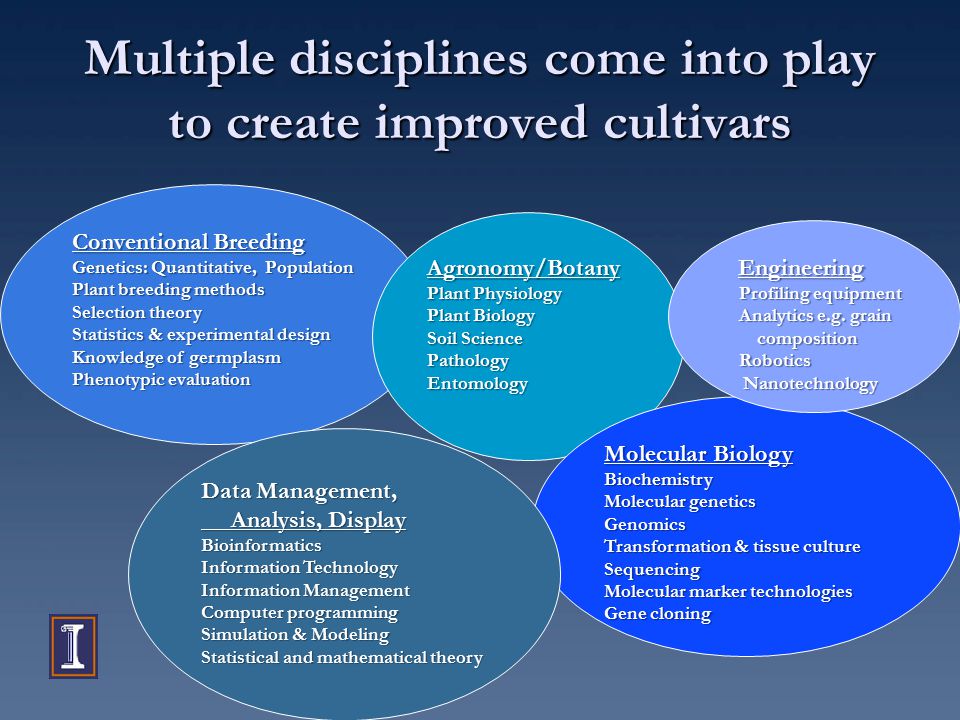 Multiple disciplines come into play to create improved cultivars

Conventional Breeding
Genetics: Quantitative, Population
Plant breeding methods
Selection theory
Statistics & experimental design
Knowledge of germplasm
Phenotypic evaluation

Agronomy/Botany
Plant Physiology
Plant Biology
Soil Science
Pathology
Entomology

Engineering
Profiling equipment
Analytics e.g. grain composition
Robotics
Nanotechnology

Data Management, Analysis, Display
Bioinformatics
Information Technology
Information Management
Computer programming
Simulation & Modeling
Statistical and mathematical theory

Molecular Biology
Biochemistry
Molecular genetics
Genomics
Transformation & tissue culture
Sequencing
Molecular marker technologies
Gene cloning

I